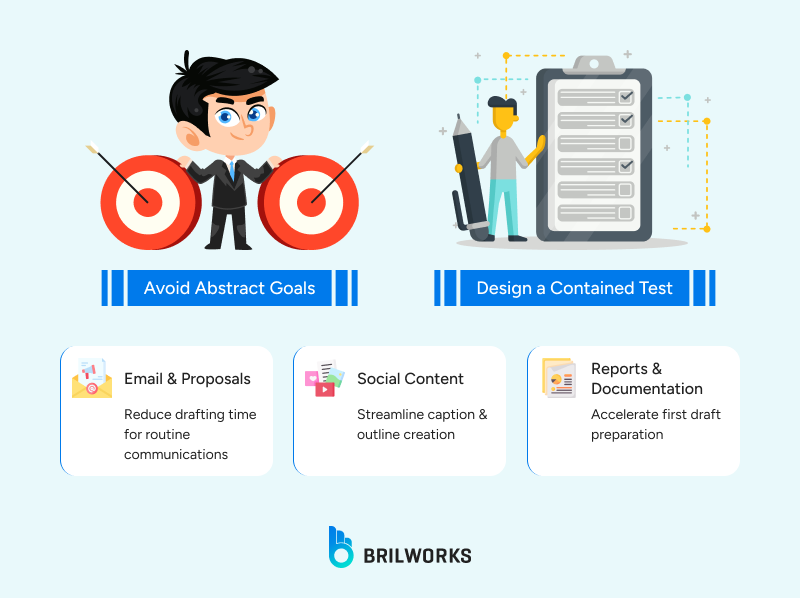 Avoid Abstract Goals

Design a Contained Test

Email & Proposals

Reduce drafting time for routine communications

Social Content

Streamline caption & outline creation

Reports & Documentation

Accelerate first draft preparation

BRILWORKS